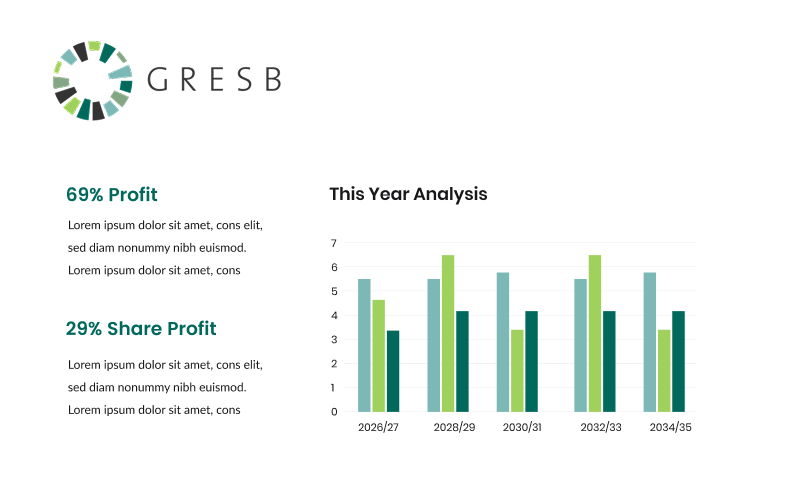 GRESB

69% Profit

Lorem ipsum dolor sit amet, cons elit, sed diam nonummy nibh euismod. Lorem ipsum dolor sit amet, cons

29% Share Profit

Lorem ipsum dolor sit amet, cons elit, sed diam nonummy nibh euismod. Lorem ipsum dolor sit amet, cons

This Year Analysis

7
6
5
4
3
2
1
0

2026/27 2028/29 2030/31 2032/33 2034/35